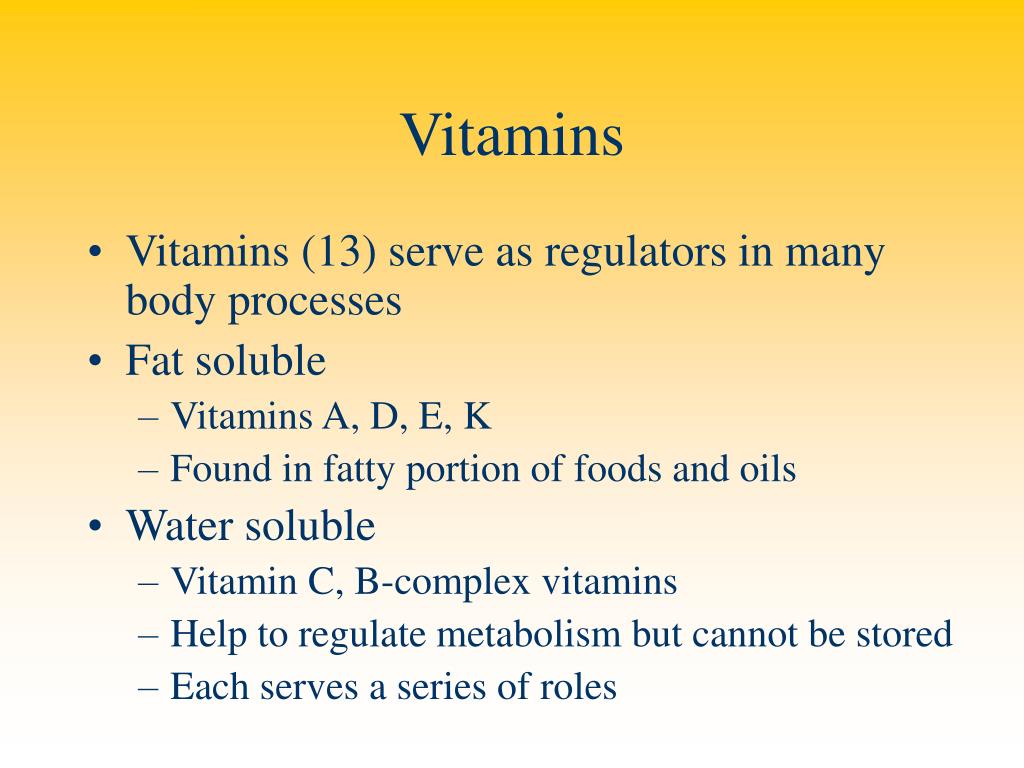 Vitamins

• Vitamins (13) serve as regulators in many body processes
• Fat soluble
  – Vitamins A, D, E, K
  – Found in fatty portion of foods and oils
• Water soluble
  – Vitamin C, B-complex vitamins
  – Help to regulate metabolism but cannot be stored
  – Each serves a series of roles